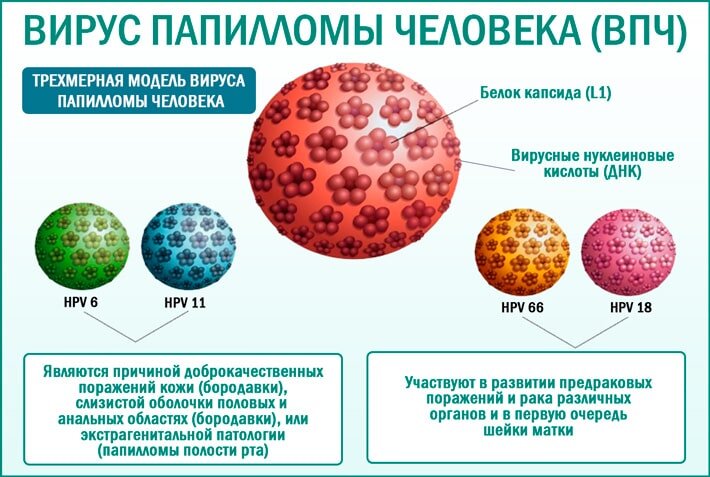 ВИРУС ПАПИЛЛОМЫ ЧЕЛОВЕКА (ВПЧ)

ТРЕХМЕРНАЯ МОДЕЛЬ ВИРУСА ПАПИЛЛОМЫ ЧЕЛОВЕКА

Белок капсида (L1)

Вирусные нуклеиновые кислоты (ДНК)

HPV 6

HPV 11

HPV 66

HPV 18

Являются причиной доброкачественных поражений кожи (бородавки), слизистой оболочки половых и анальных областях (бородавки), или экстрагенитальной патологии (папилломы полости рта)

Участвуют в развитии предраковых поражений и рака различных органов и в первую очередь шейки матки